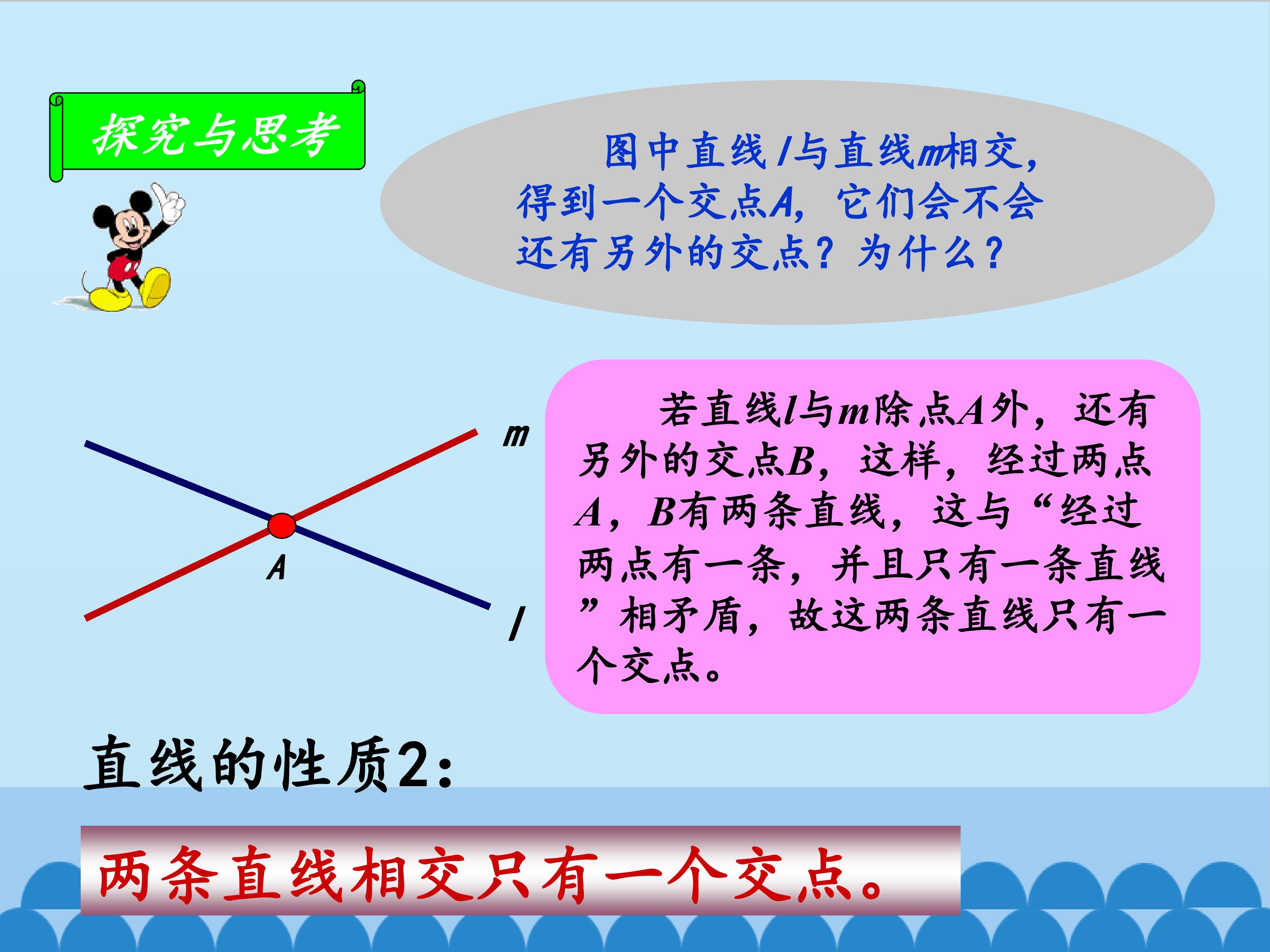 探究与思考

图中直线$l$与直线$m$相交，得到一个交点$A$，它们会不会还有另外的交点？为什么？

$m$

$A$

$l$

若直线$l$与$m$除点$A$外，还有另外的交点$B$，这样，经过两点$A$，$B$有两条直线，这与“经过两点有一条，并且只有一条直线”相矛盾，故这两条直线只有一个交点。

直线的性质2：

两条直线相交只有一个交点。